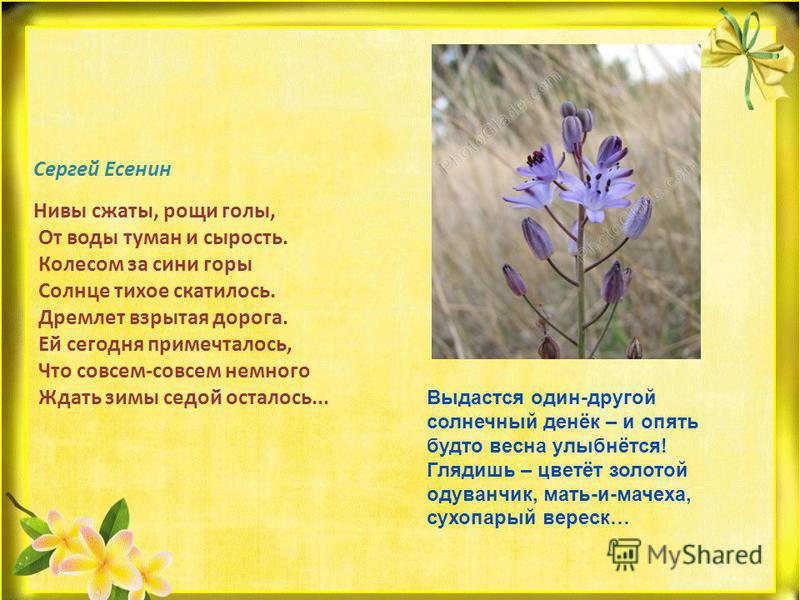 Сергей Есенин

Нивы сжаты, рощи голы,
От воды туман и сырость.
Колесом за сини горы
Солнце тихое скатилось.
Дремлет взрытая дорога.
Ей сегодня примечталось,
Что совсем-совсем немного
Ждать зимы седой осталось...

PhotoGlade.com

Выдастся один-другой солнечный денёк – и опять будто весна улыбнётся! Глядишь – цветёт золотой одуванчик, мать-и-мачеха, сухопарый вереск…

MyShared